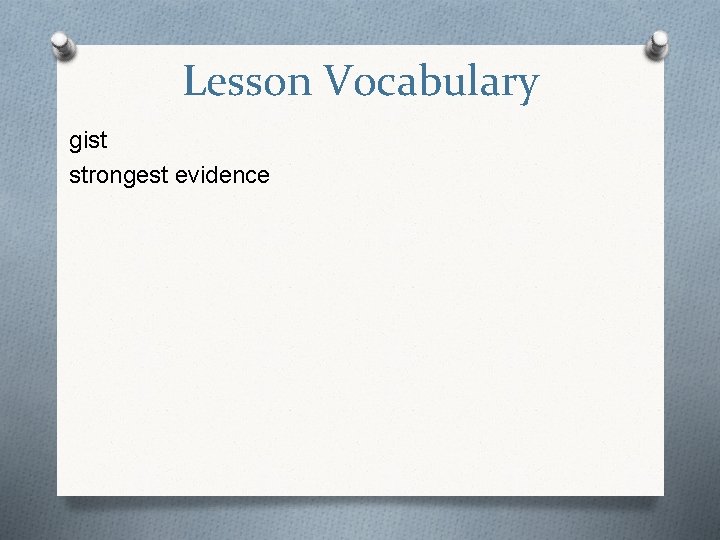 Lesson Vocabulary

gist
strongest evidence